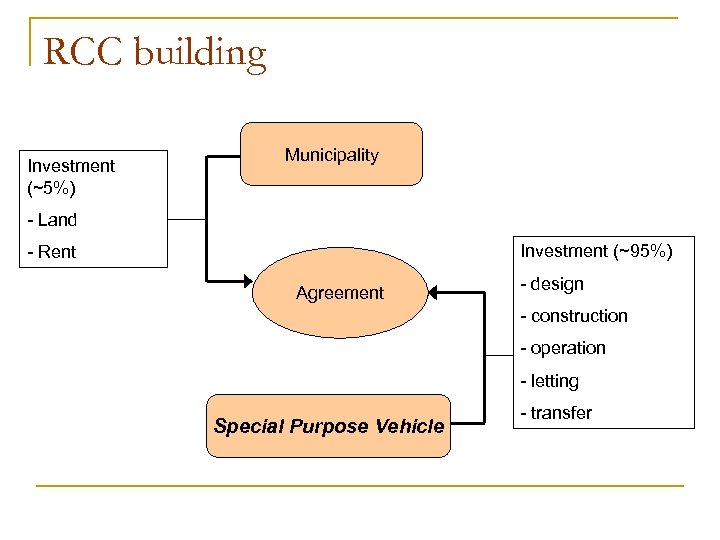 RCC building

Investment (~5%)

- Land

- Rent

Municipality

Agreement

Special Purpose Vehicle

Investment (~95%)

- design

- construction

- operation

- letting

- transfer